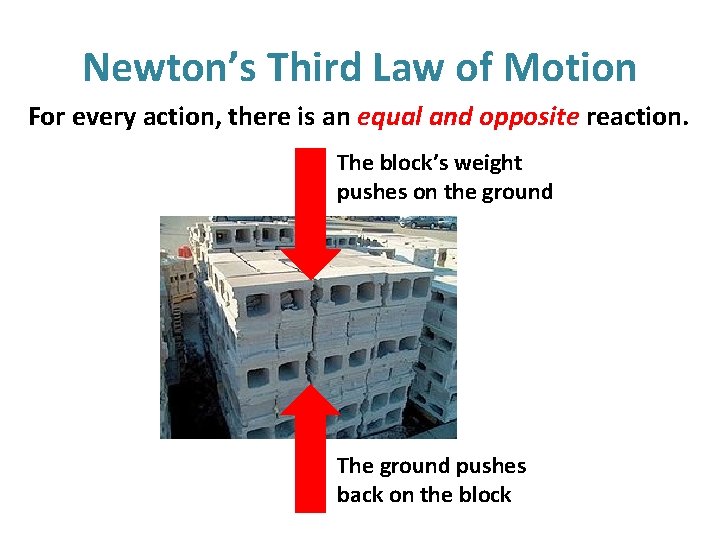 Newton's Third Law of Motion

For every action, there is an equal and opposite reaction.

The block's weight pushes on the ground

The ground pushes back on the block